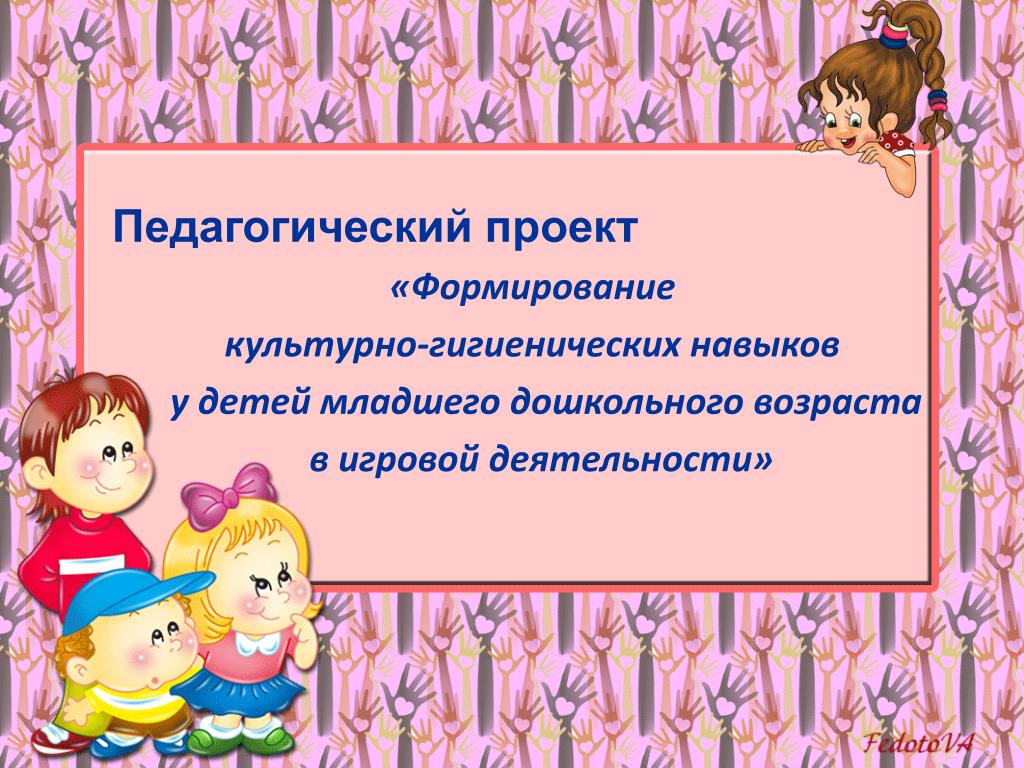 Педагогический проект

«Формирование культурно-гигиенических навыков у детей младшего дошкольного возраста в игровой деятельности»

FedotoVA